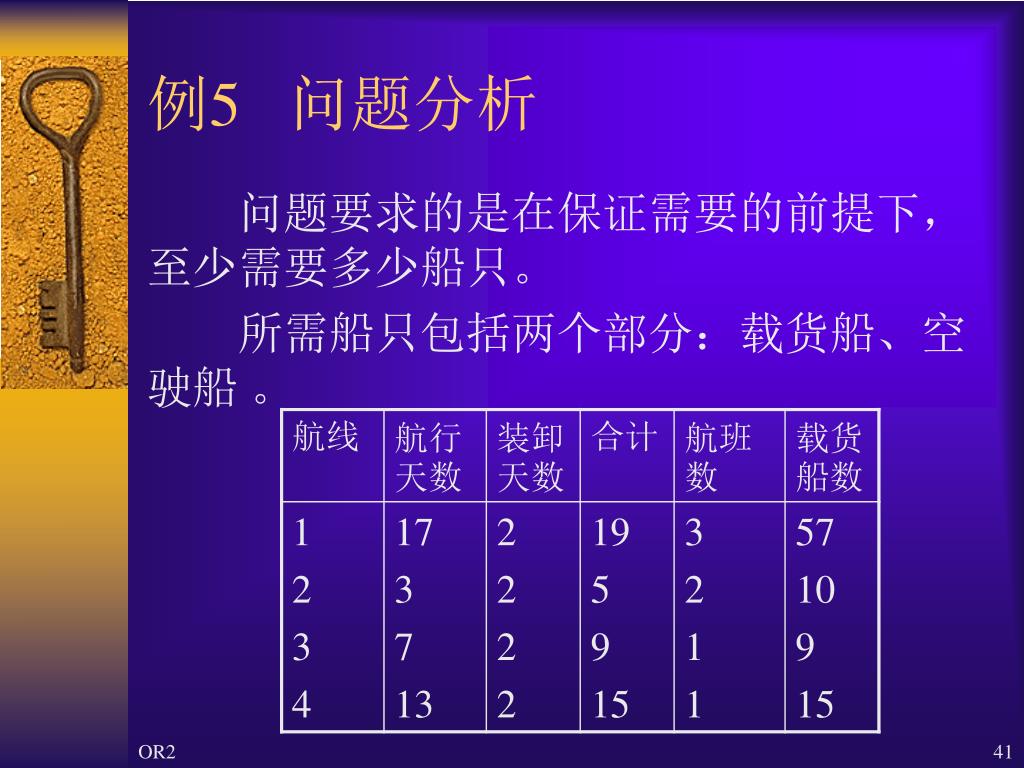 例5 问题分析

问题要求的是在保证需要的前提下，至少需要多少船只。

所需船只包括两个部分：载货船、空驶船 。

| 航线 | 航行天数 | 装卸天数 | 合计 | 航班数 | 载货船数 |
|---|---|---|---|---|---|
| 1 | 17 | 2 | 19 | 3 | 57 |
| 2 | 3 | 2 | 5 | 2 | 10 |
| 3 | 7 | 2 | 9 | 1 | 9 |
| 4 | 13 | 2 | 15 | 1 | 15 |

OR2

41